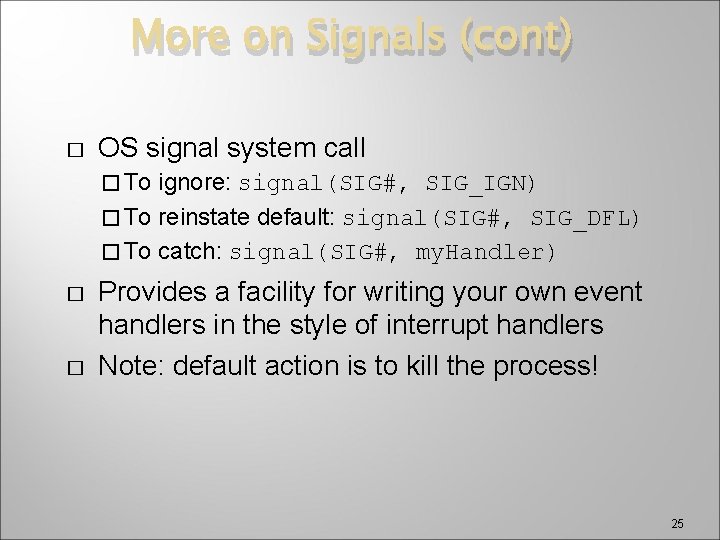 More on Signals (cont)

□ OS signal system call
□ To ignore: signal(SIG#, SIG_IGN)
□ To reinstate default: signal(SIG#, SIG_DFL)
□ To catch: signal(SIG#, myHandler)

□ Provides a facility for writing your own event handlers in the style of interrupt handlers

□ Note: default action is to kill the process!

25